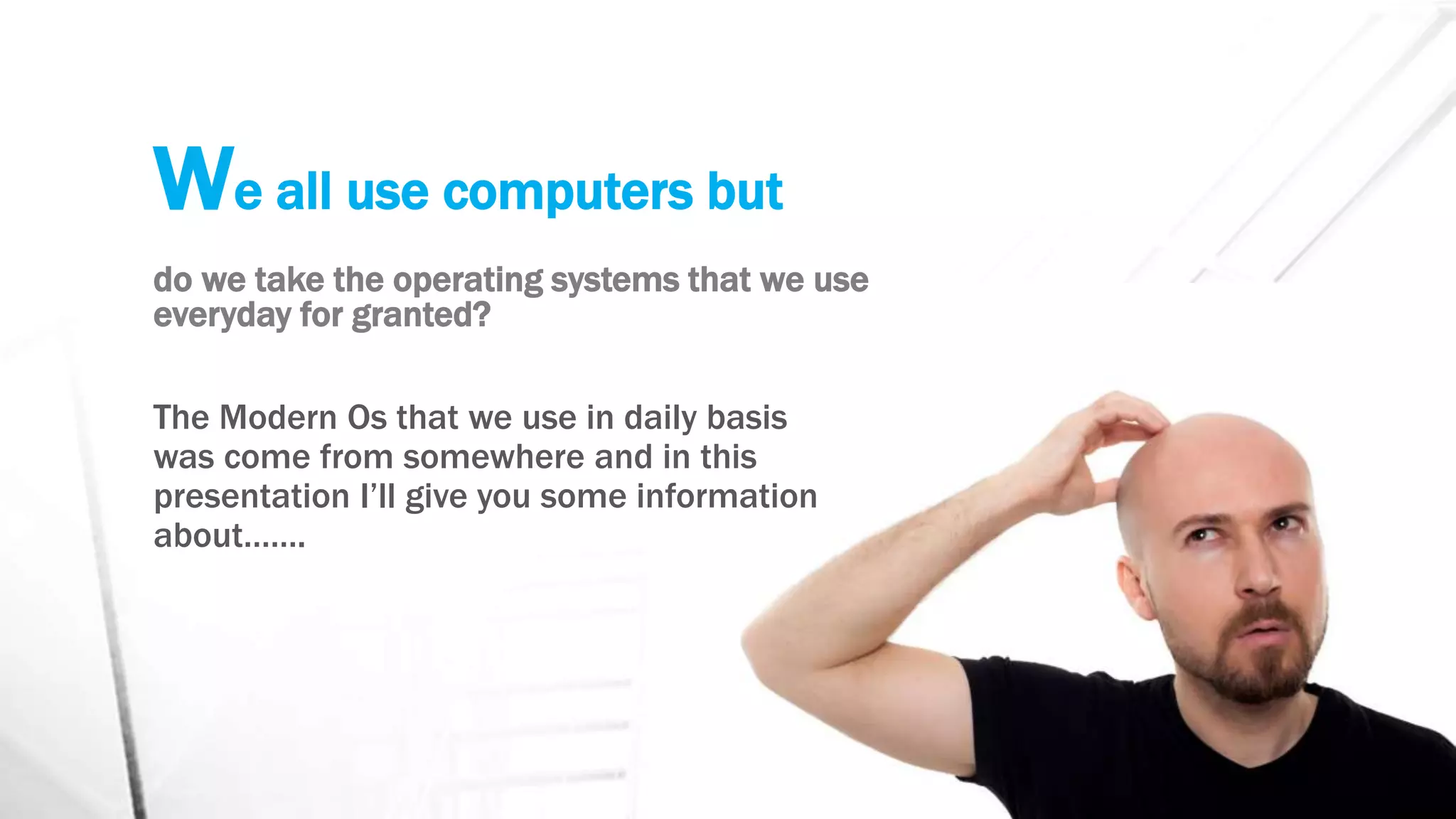 We all use computers but

do we take the operating systems that we use everyday for granted?

The Modern Os that we use in daily basis was come from somewhere and in this presentation I'll give you some information about…….